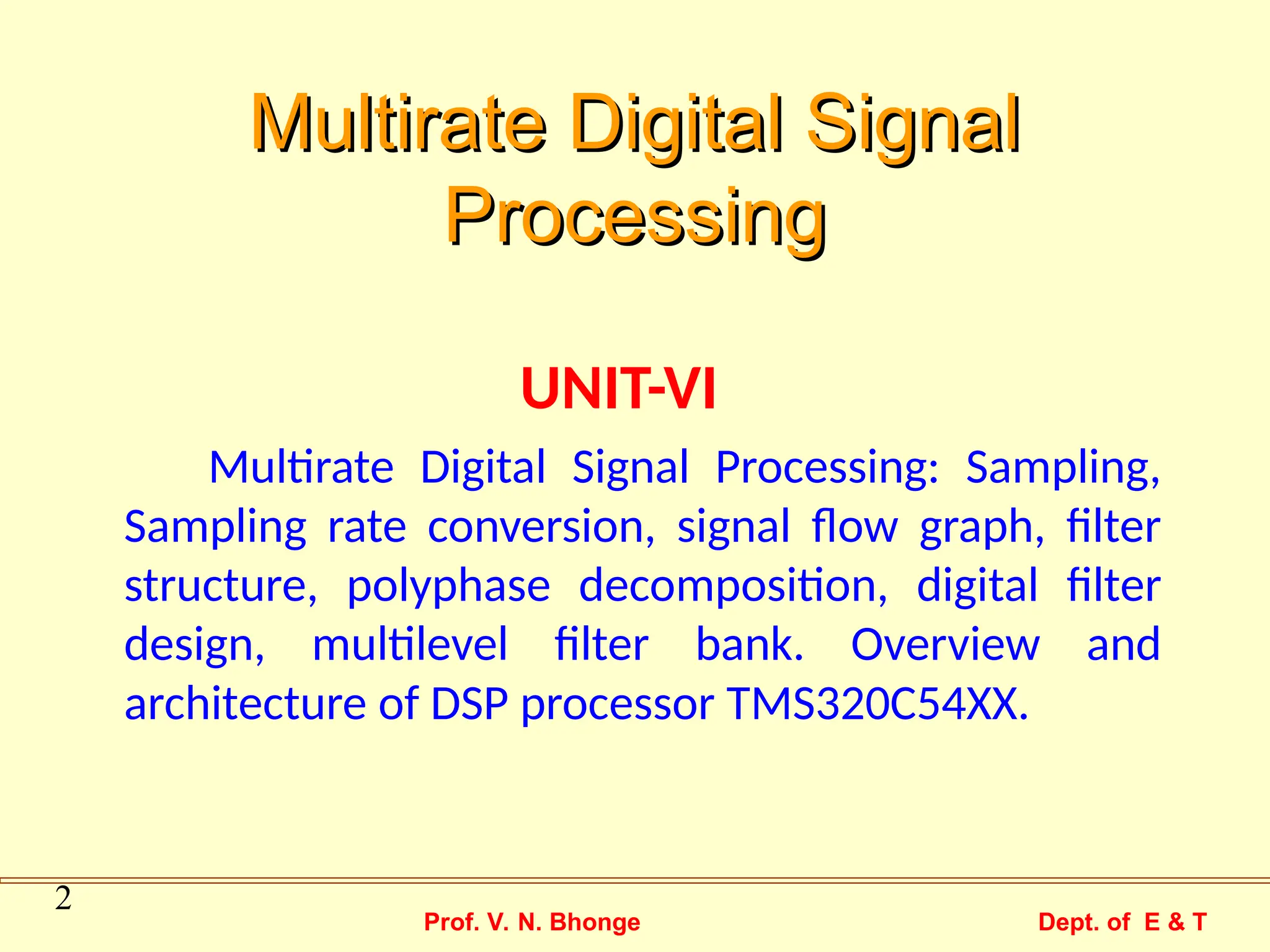 Multirate Digital Signal Processing

UNIT-VI

Multirate Digital Signal Processing: Sampling, Sampling rate conversion, signal flow graph, filter structure, polyphase decomposition, digital filter design, multilevel filter bank. Overview and architecture of DSP processor TMS320C54XX.

2

Prof. V. N. Bhonge

Dept. of E & T